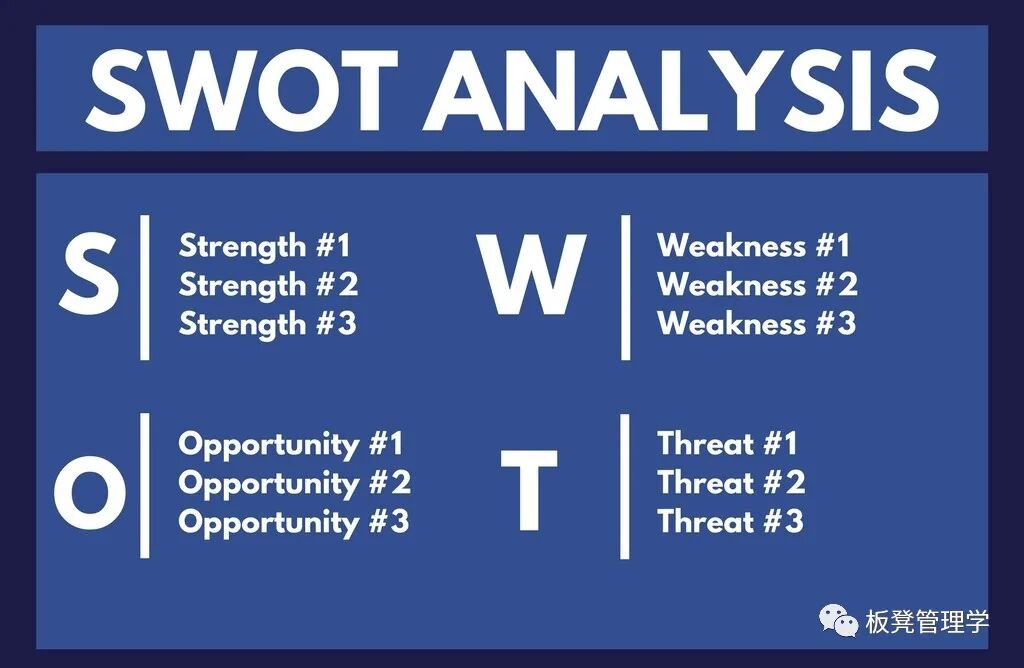 SWOT ANALYSIS

S
Strength #1
Strength #2
Strength #3

W
Weakness #1
Weakness #2
Weakness #3

O
Opportunity #1
Opportunity #2
Opportunity #3

T
Threat #1
Threat #2
Threat #3

板凳管理学